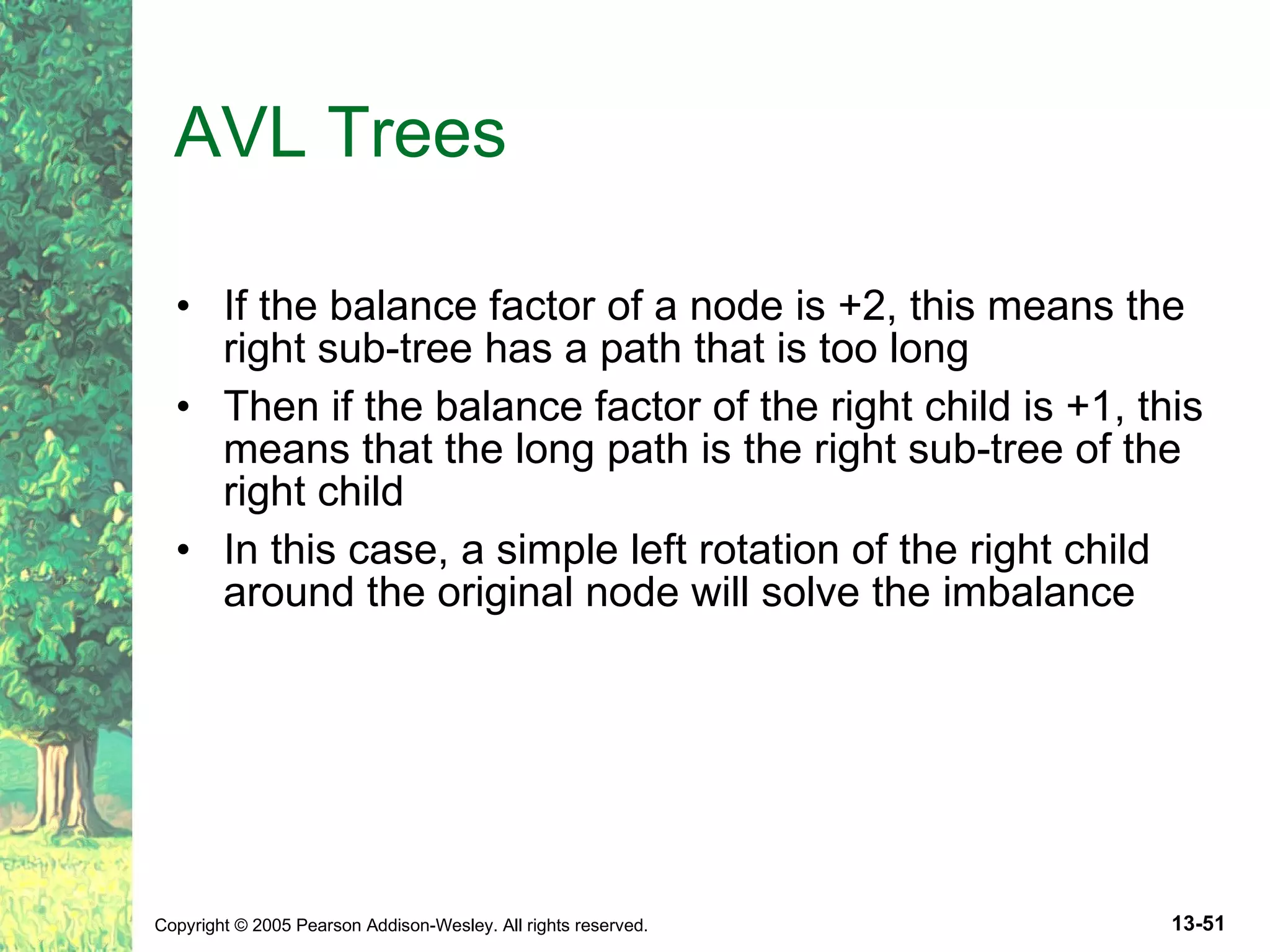 AVL Trees

• If the balance factor of a node is +2, this means the right sub-tree has a path that is too long

• Then if the balance factor of the right child is +1, this means that the long path is the right sub-tree of the right child

• In this case, a simple left rotation of the right child around the original node will solve the imbalance

Copyright © 2005 Pearson Addison-Wesley. All rights reserved.

13-51